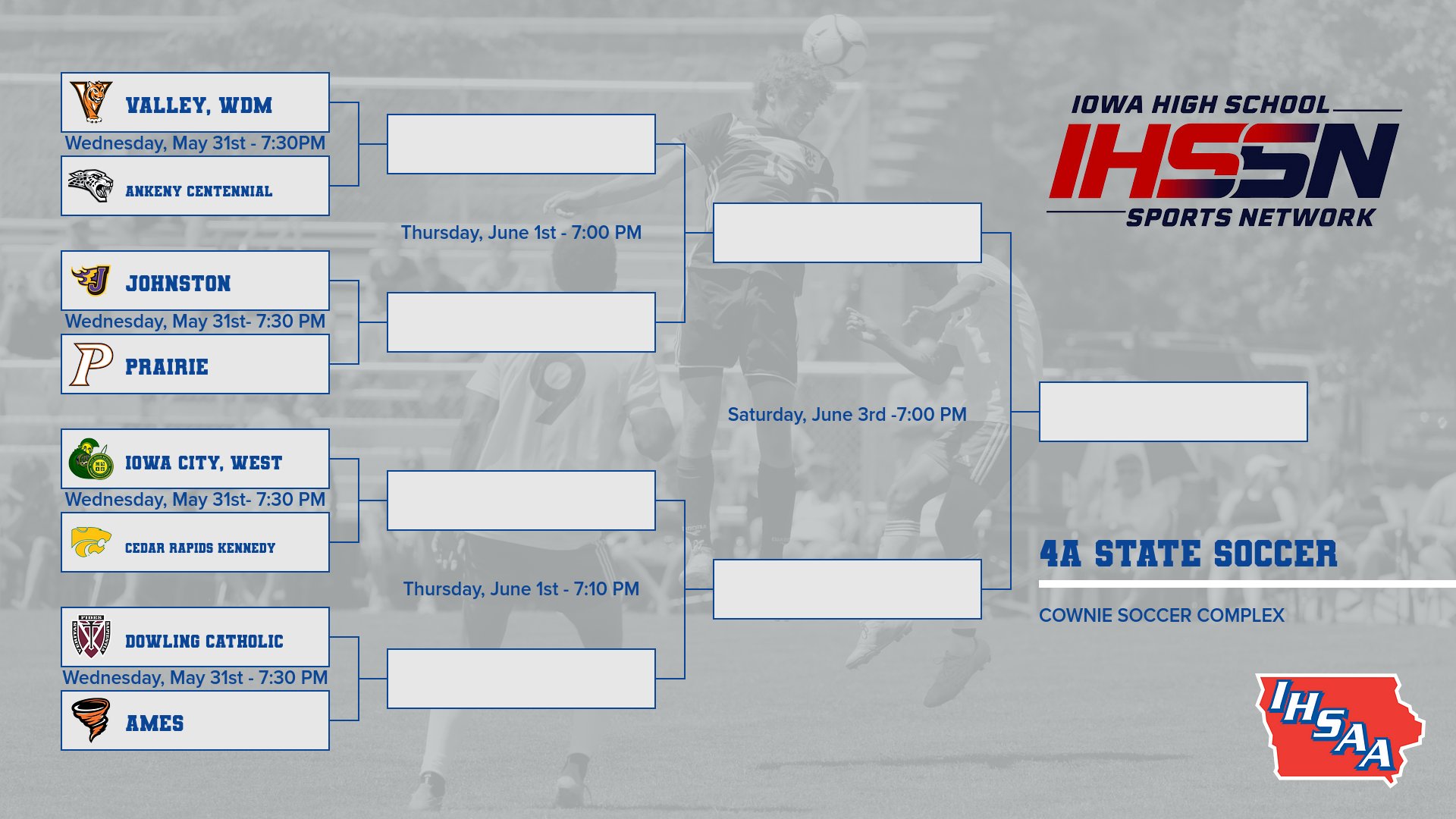 VALLEY, WDM
Wednesday, May 31st - 7:30PM
ANKENY CENTENNIAL

JOHNSTON
Wednesday, May 31st- 7:30 PM
PRAIRIE

IOWA CITY, WEST
Wednesday, May 31st- 7:30 PM
CEDAR RAPIDS KENNEDY

DOWLING CATHOLIC
Wednesday, May 31st - 7:30 PM
AMES

Thursday, June 1st - 7:00 PM

Thursday, June 1st - 7:10 PM

Saturday, June 3rd -7:00 PM

IOWA HIGH SCHOOL
IHSSN
SPORTS NETWORK

4A STATE SOCCER

COWNIE SOCCER COMPLEX

IHSAA